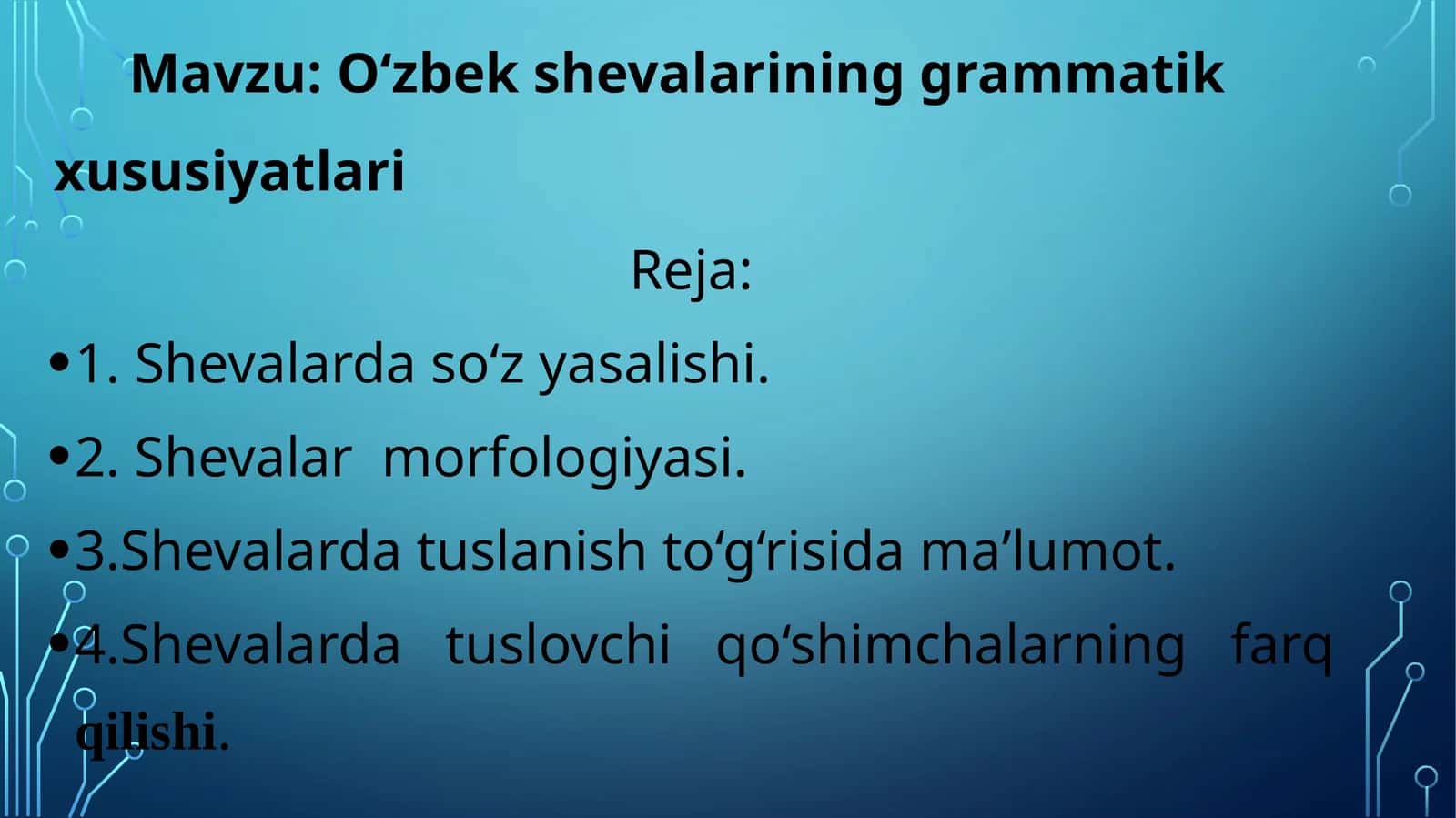 Mavzu: O‘zbek shevalarining grammatik xususiyatlari

Reja:

•1. Shevalarda so‘z yasalishi.

•2. Shevalar morfologiyasi.

•3.Shevalarda tuslanish to‘g‘risida ma’lumot.

•4.Shevalarda tuslovchi qo‘shimchalarning farq qilishi.